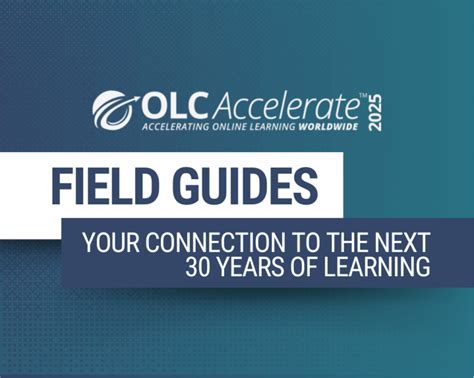 OLC Accelerate™ 2025
ACCELERATING ONLINE LEARNING WORLDWIDE

FIELD GUIDES

YOUR CONNECTION TO THE NEXT 30 YEARS OF LEARNING